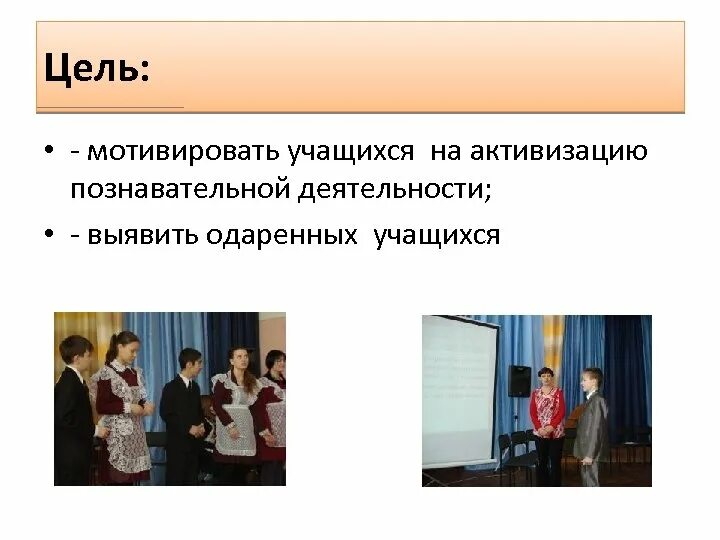 Цель:

• - мотивировать учащихся на активизацию познавательной деятельности;

• - выявить одаренных учащихся